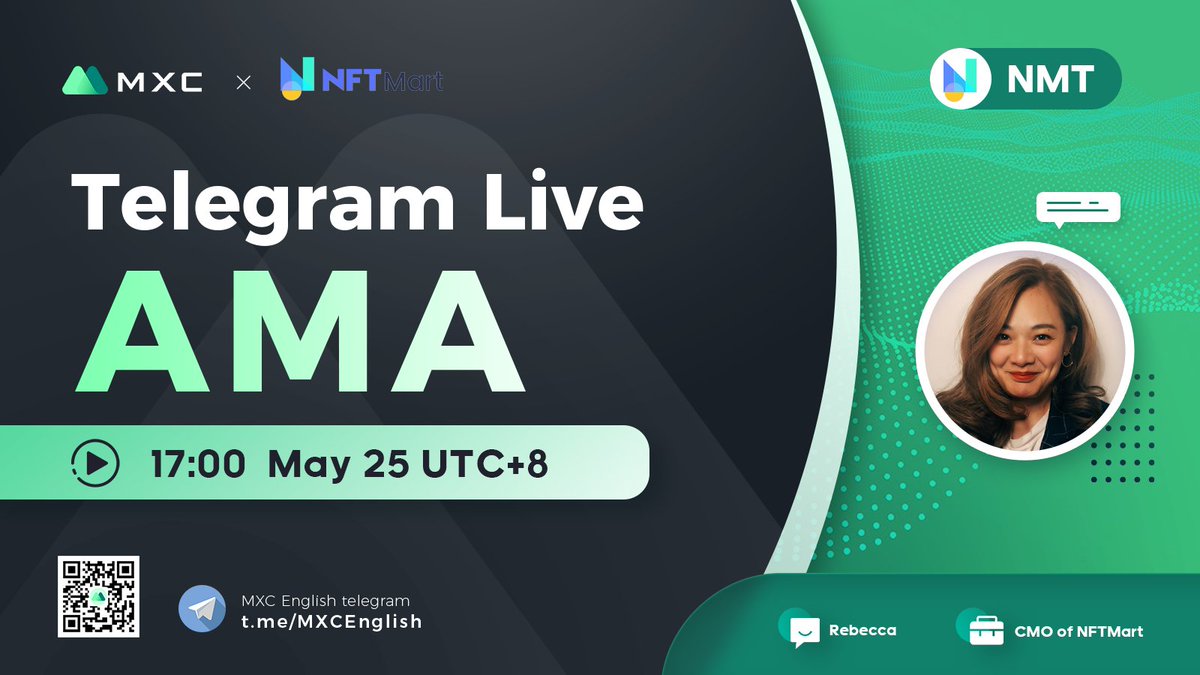 MXC × NFTMart

NMT

Telegram Live

AMA

17:00 May 25 UTC+8

MXC English telegram
t.me/MXCEnglish

Rebecca

CMO of NFTMart